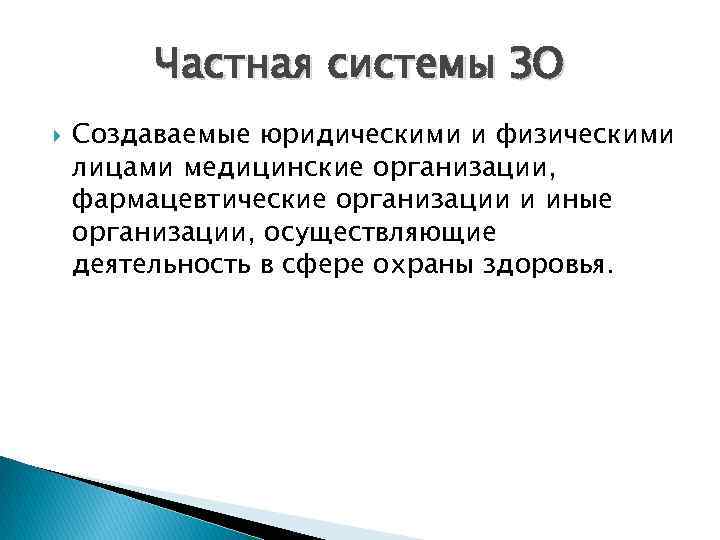 Частная системы ЗО

Создаваемые юридическими и физическими лицами медицинские организации, фармацевтические организации и иные организации, осуществляющие деятельность в сфере охраны здоровья.